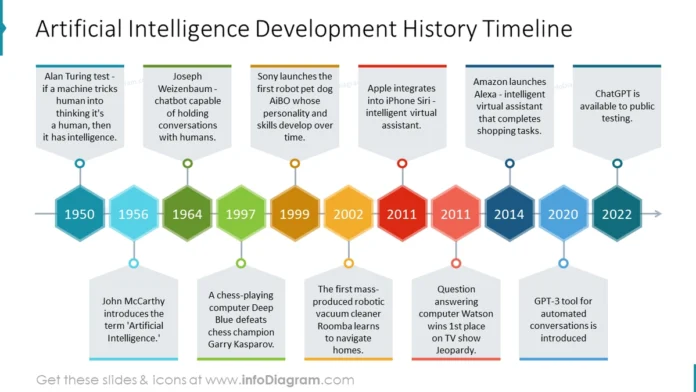 Artificial Intelligence Development History Timeline

Alan Turing test - if a machine tricks human into thinking it's a human, then it has intelligence.

Joseph Weizenbaum - chatbot capable of holding conversations with humans.

Sony launches the first robot pet dog AiBO whose personality and skills develop over time.

Apple integrates into iPhone Siri - intelligent virtual assistant.

Amazon launches Alexa - intelligent virtual assistant that completes shopping tasks.

ChatGPT is available to public testing.

1950 1956 1964 1997 1999 2002 2011 2011 2014 2020 2022

John McCarthy introduces the term 'Artificial Intelligence.'

A chess-playing computer Deep Blue defeats chess champion Garry Kasparov.

The first mass-produced robotic vacuum cleaner Roomba learns to navigate homes.

Question answering computer Watson wins 1st place on TV show Jeopardy.

GPT-3 tool for automated conversations is introduced

Get these slides & icons at www.infoDiagram.com